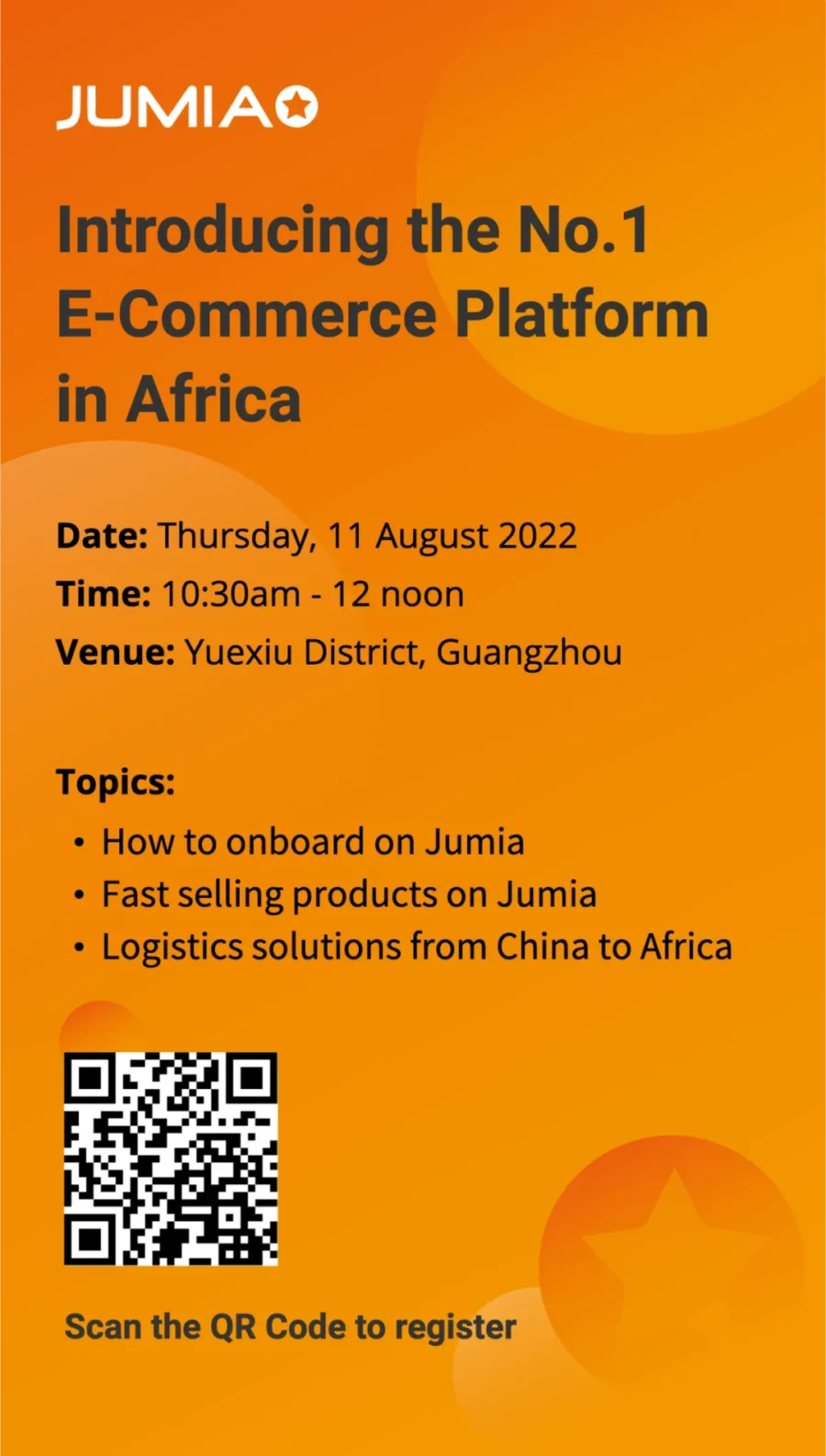 JUMIA

Introducing the No.1 E-Commerce Platform in Africa

Date: Thursday, 11 August 2022
Time: 10:30am - 12 noon
Venue: Yuexiu District, Guangzhou

Topics:
• How to onboard on Jumia
• Fast selling products on Jumia
• Logistics solutions from China to Africa

Scan the QR Code to register